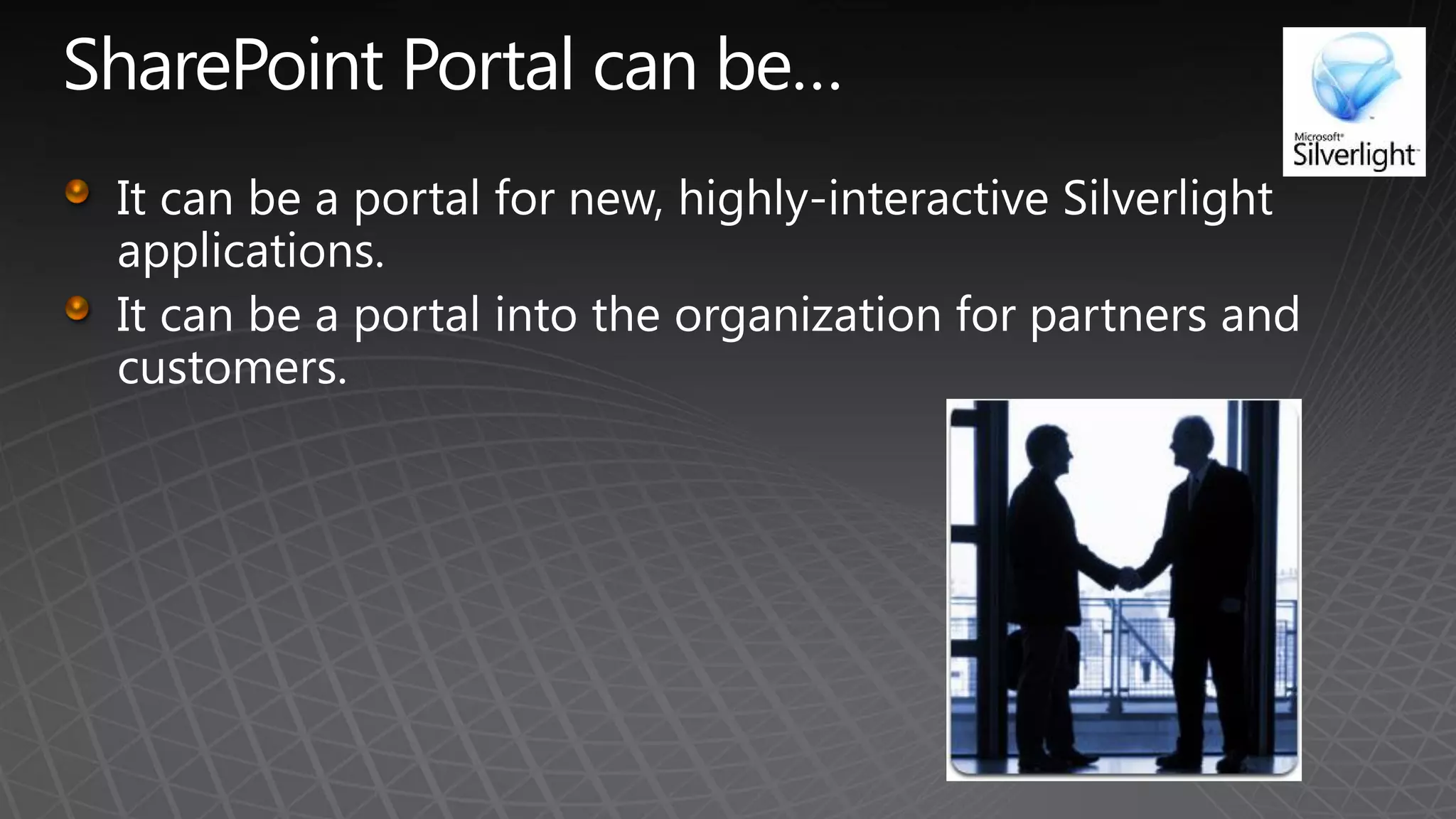 SharePoint Portal can be…

Microsoft® Silverlight™

It can be a portal for new, highly-interactive Silverlight applications.

It can be a portal into the organization for partners and customers.